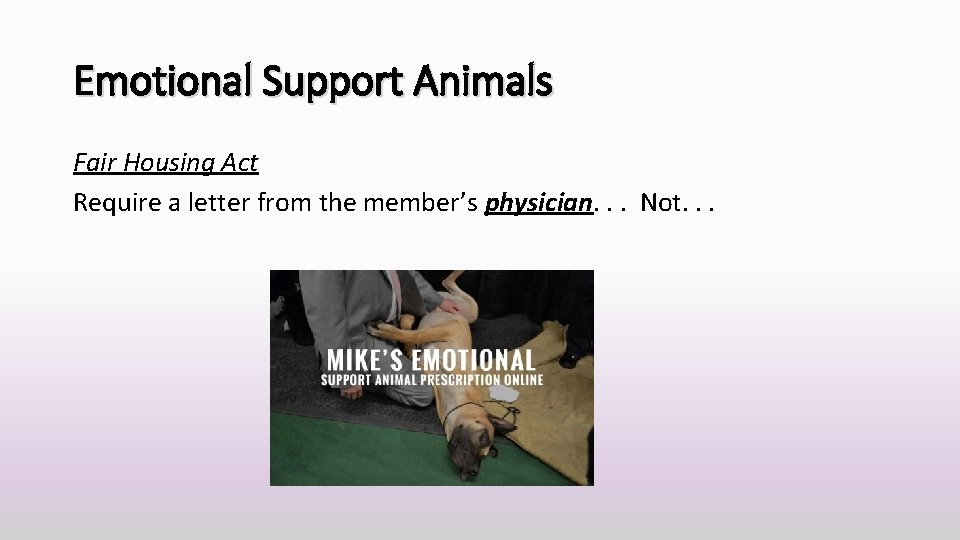 Emotional Support Animals

Fair Housing Act

Require a letter from the member's physician. . . Not. . .

MIKE'S EMOTIONAL
SUPPORT ANIMAL PRESCRIPTION ONLINE